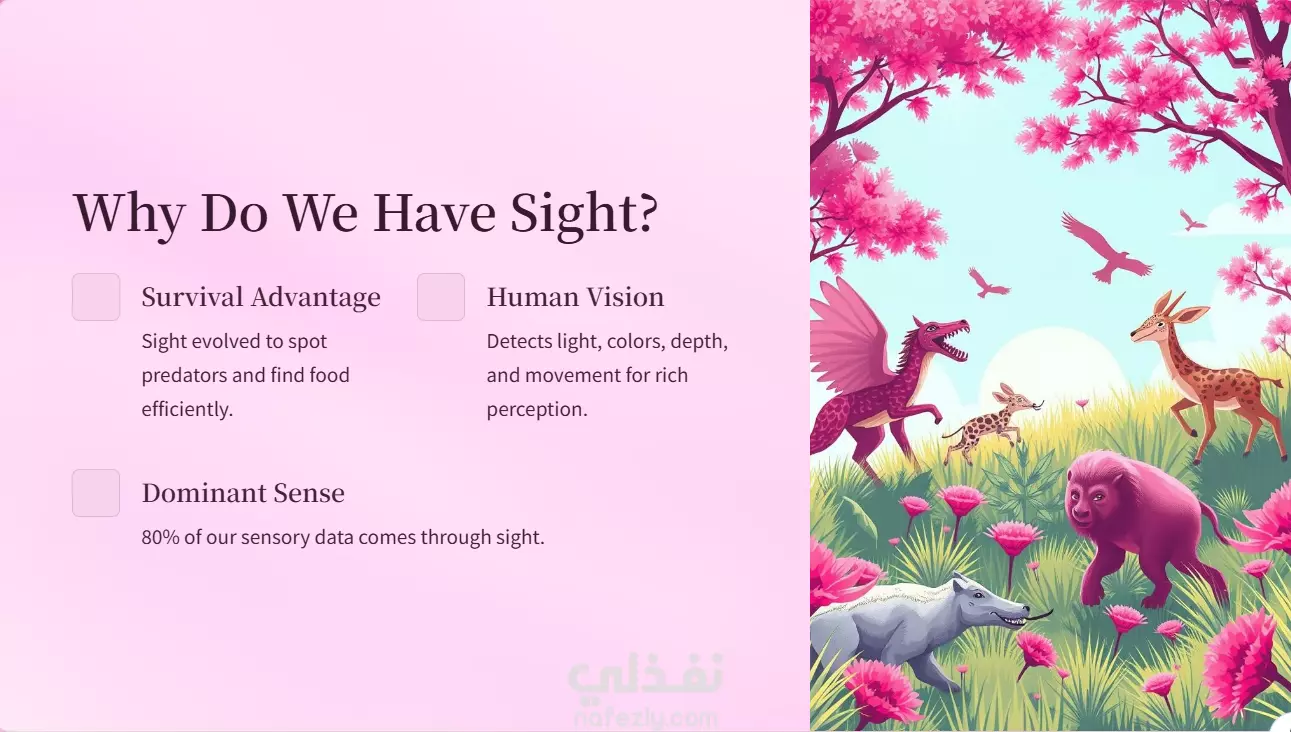 Why Do We Have Sight?

Survival Advantage

Sight evolved to spot predators and find food efficiently.

Human Vision

Detects light, colors, depth, and movement for rich perception.

Dominant Sense

80% of our sensory data comes through sight.

نفذلي
nafezly.com